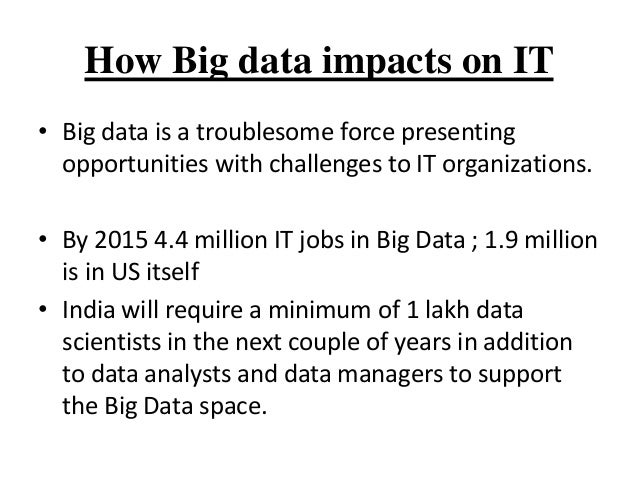 How Big data impacts on IT

• Big data is a troublesome force presenting opportunities with challenges to IT organizations.

• By 2015 4.4 million IT jobs in Big Data ; 1.9 million is in US itself

• India will require a minimum of 1 lakh data scientists in the next couple of years in addition to data analysts and data managers to support the Big Data space.